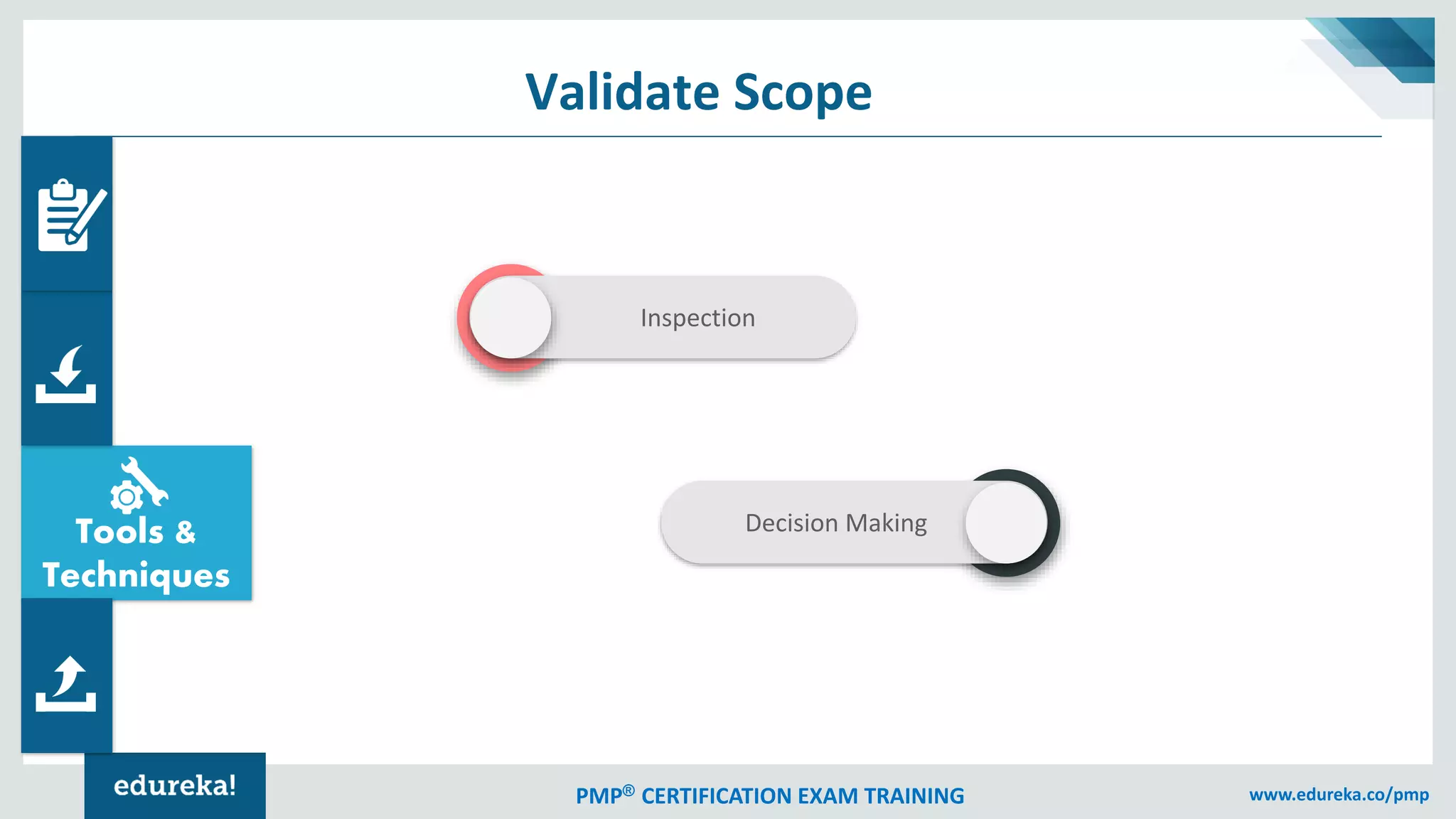 Validate Scope

Tools & Techniques

Inspection

Decision Making

edureka!

PMP® CERTIFICATION EXAM TRAINING

www.edureka.co/pmp